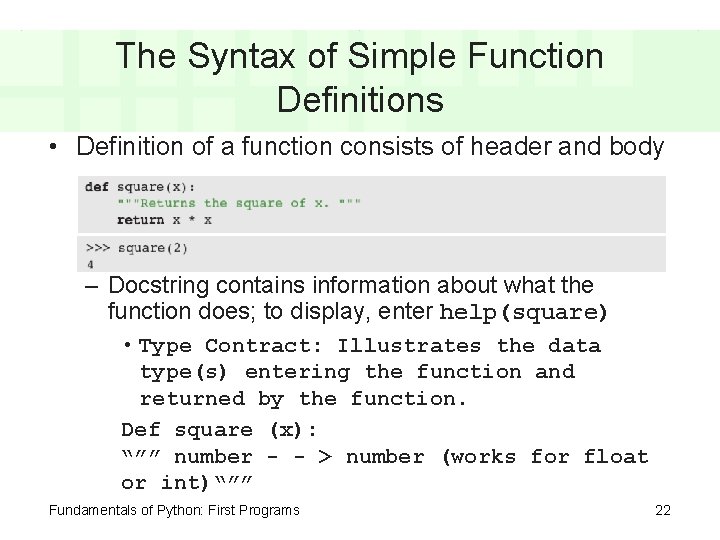 The Syntax of Simple Function Definitions

• Definition of a function consists of header and body

def square(x):
    """Returns the square of x. """
    return x * x

>>> square(2)
4

– Docstring contains information about what the function does; to display, enter help(square)

• Type Contract: Illustrates the data type(s) entering the function and returned by the function.

Def square (x):
“”” number - - > number (works for float or int)“””

Fundamentals of Python: First Programs

22